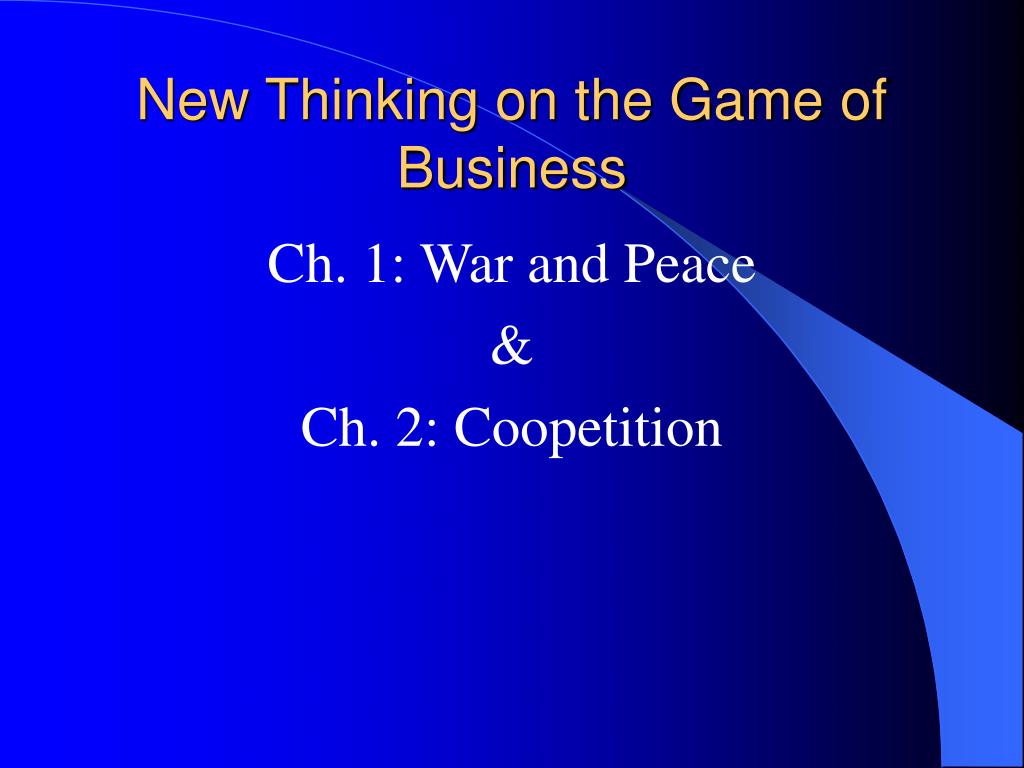 New Thinking on the Game of Business

Ch. 1: War and Peace

&

Ch. 2: Coopetition